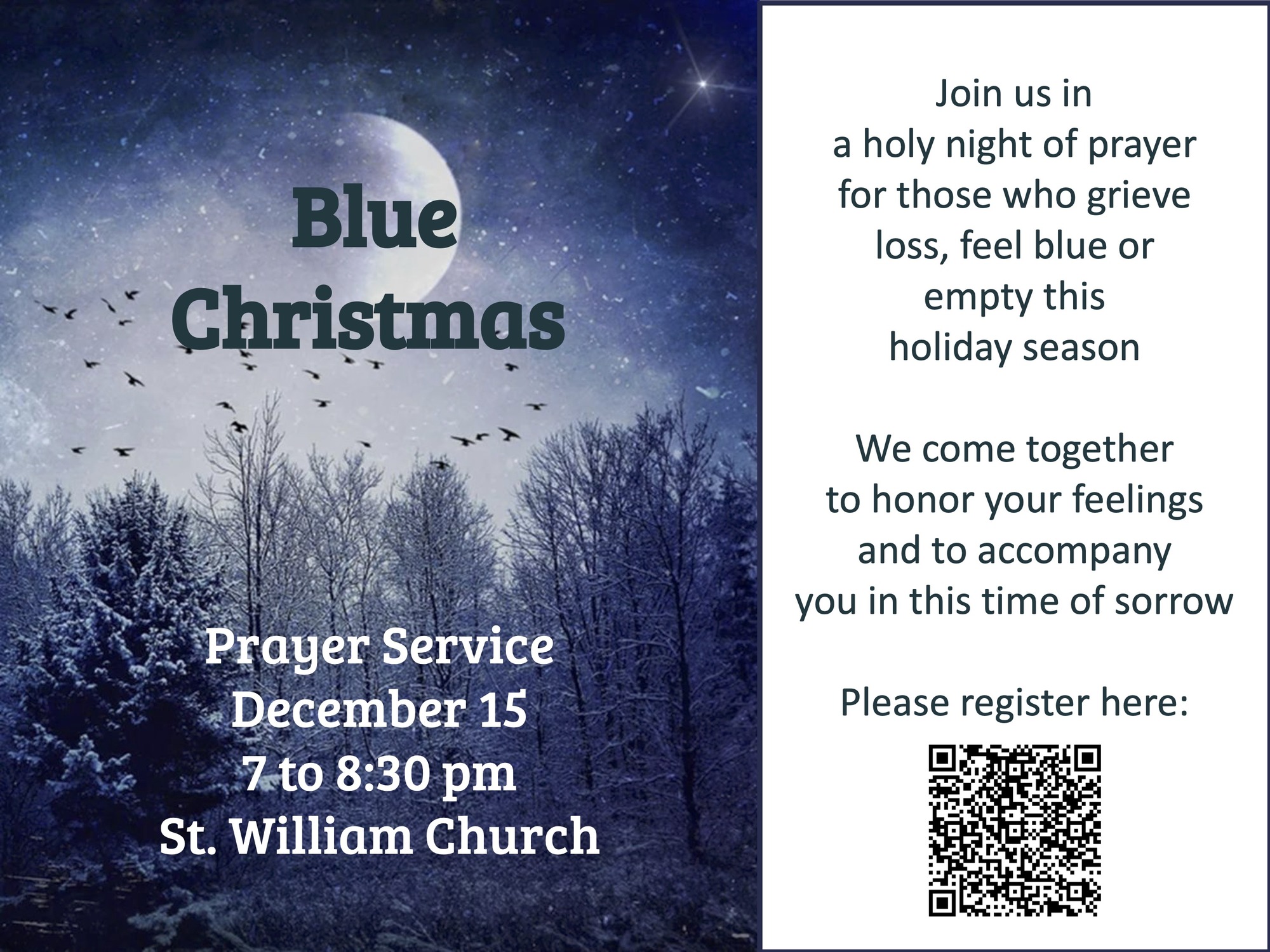 Blue Christmas

Prayer Service
December 15
7 to 8:30 pm
St. William Church

Join us in a holy night of prayer for those who grieve loss, feel blue or empty this holiday season

We come together to honor your feelings and to accompany you in this time of sorrow

Please register here: